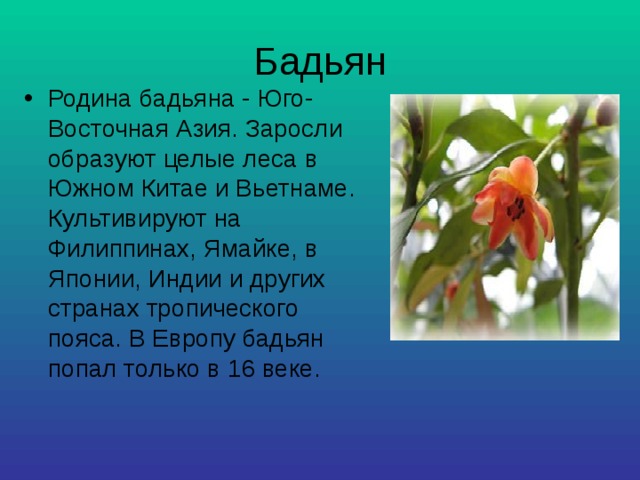 Бадьян

• Родина бадьяна - Юго-Восточная Азия. Заросли образуют целые леса в Южном Китае и Вьетнаме. Культивируют на Филиппинах, Ямайке, в Японии, Индии и других странах тропического пояса. В Европу бадьян попал только в 16 веке.